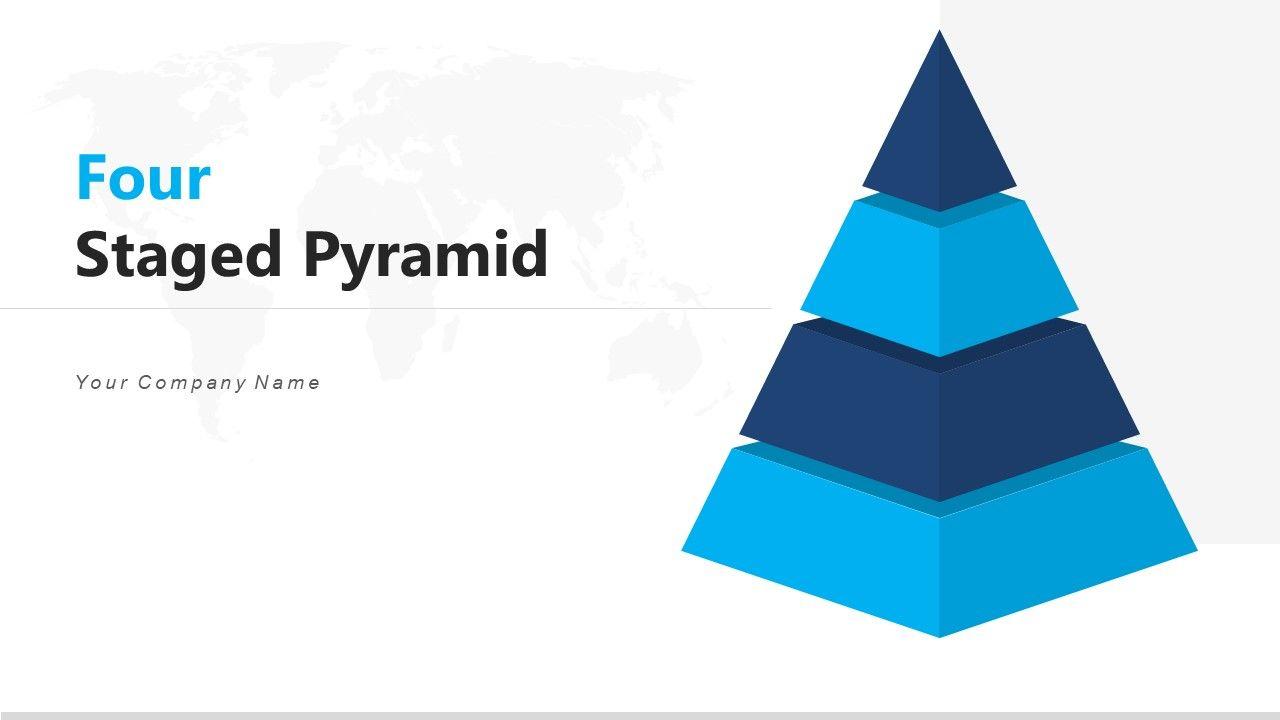 Four
Staged Pyramid

Your Company Name